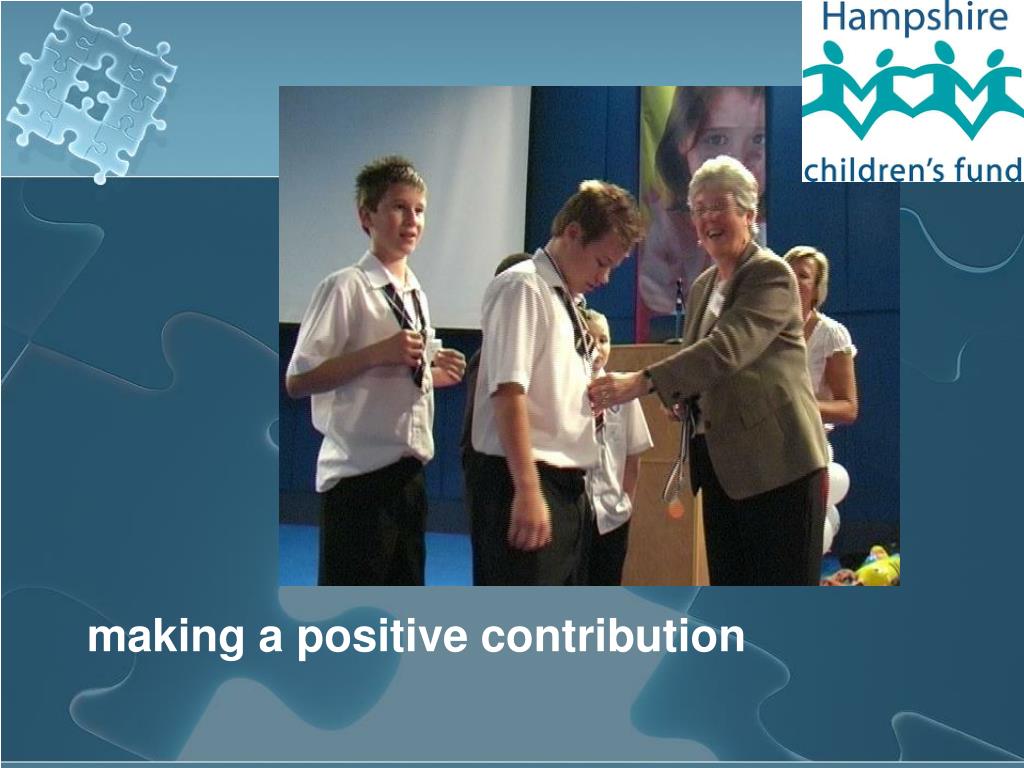 Hampshire
children's fund

making a positive contribution